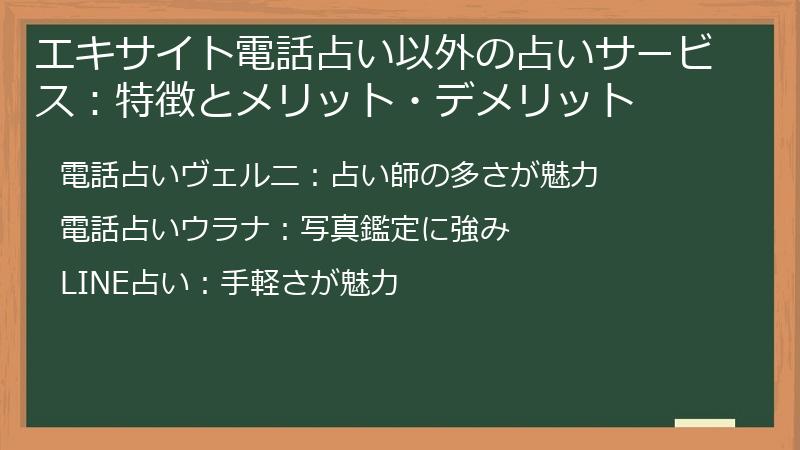 エキサイト電話占い以外の占いサービス：特徴とメリット・デメリット

電話占いヴェルニ：占い師の多さが魅力

電話占いウラナ：写真鑑定に強み

LINE占い：手軽さが魅力